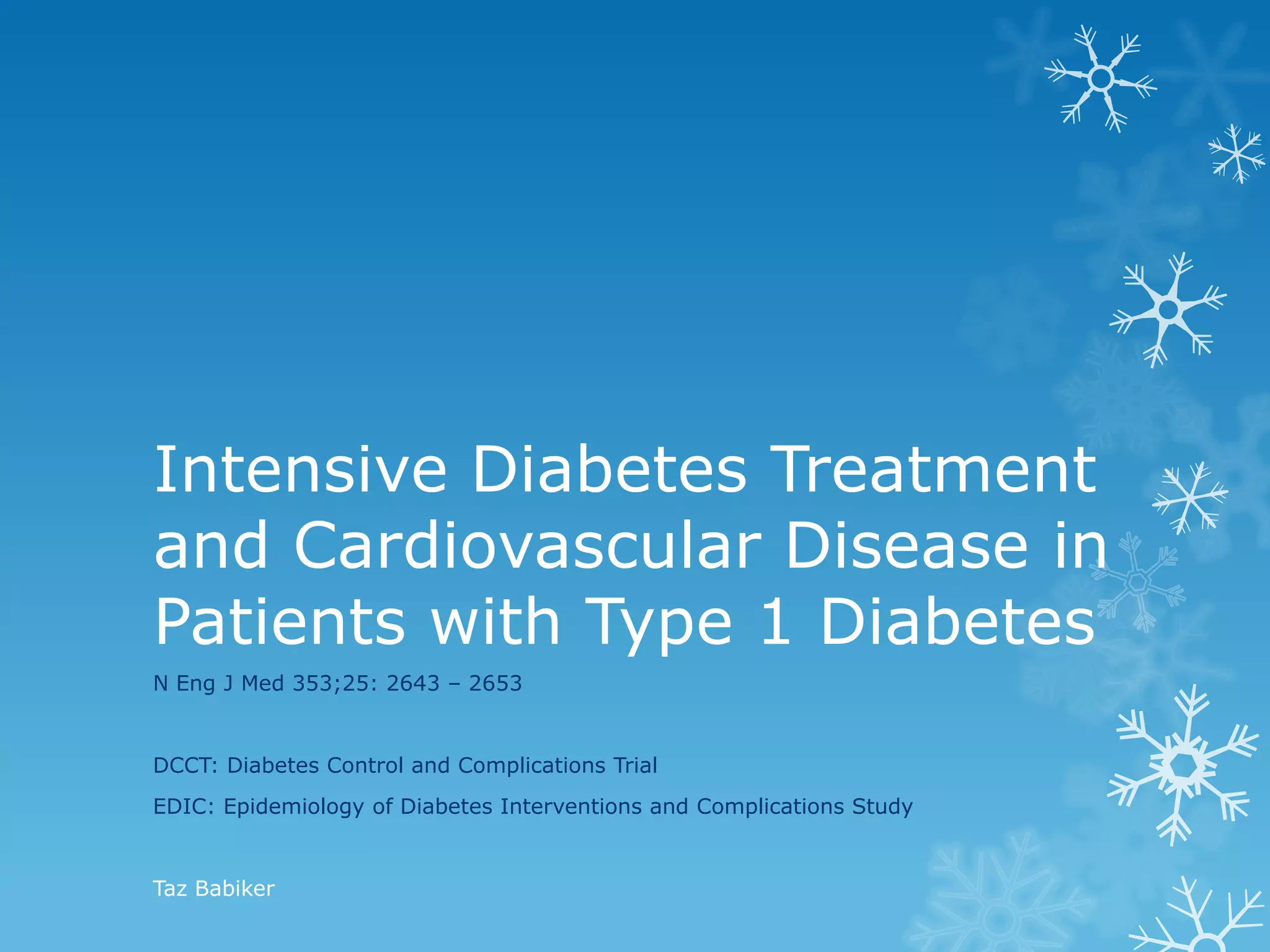 Intensive Diabetes Treatment and Cardiovascular Disease in Patients with Type 1 Diabetes

N Eng J Med 353;25: 2643 – 2653

DCCT: Diabetes Control and Complications Trial

EDIC: Epidemiology of Diabetes Interventions and Complications Study

Taz Babiker